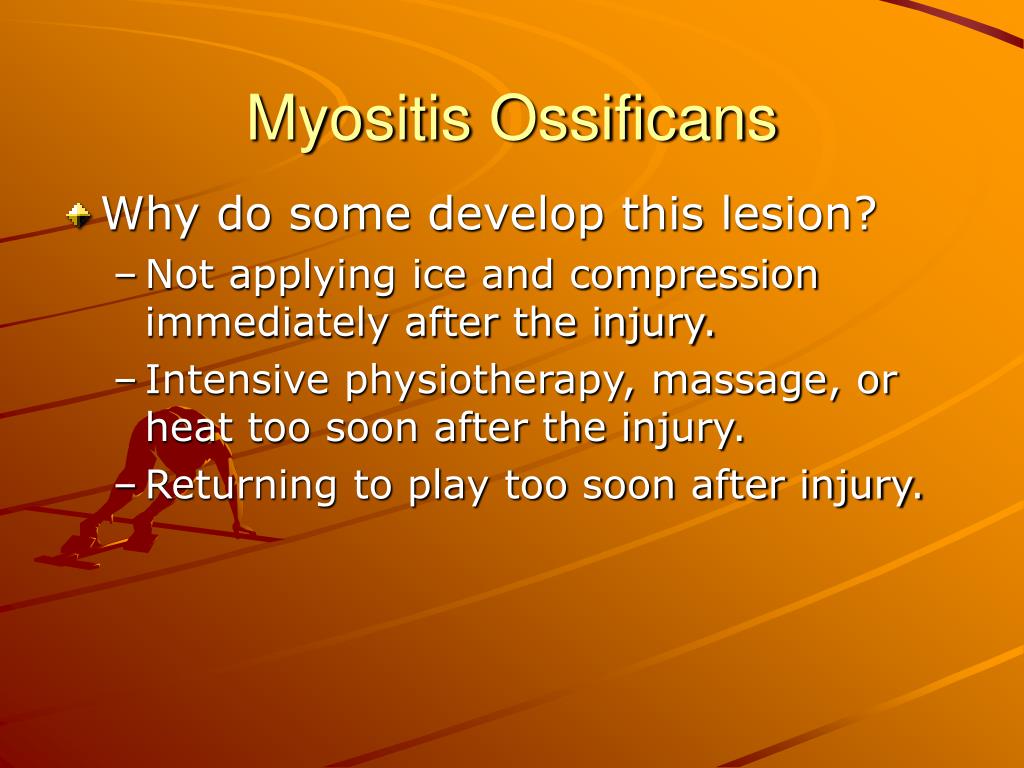 Myositis Ossificans

Why do some develop this lesion?
– Not applying ice and compression immediately after the injury.
– Intensive physiotherapy, massage, or heat too soon after the injury.
– Returning to play too soon after injury.